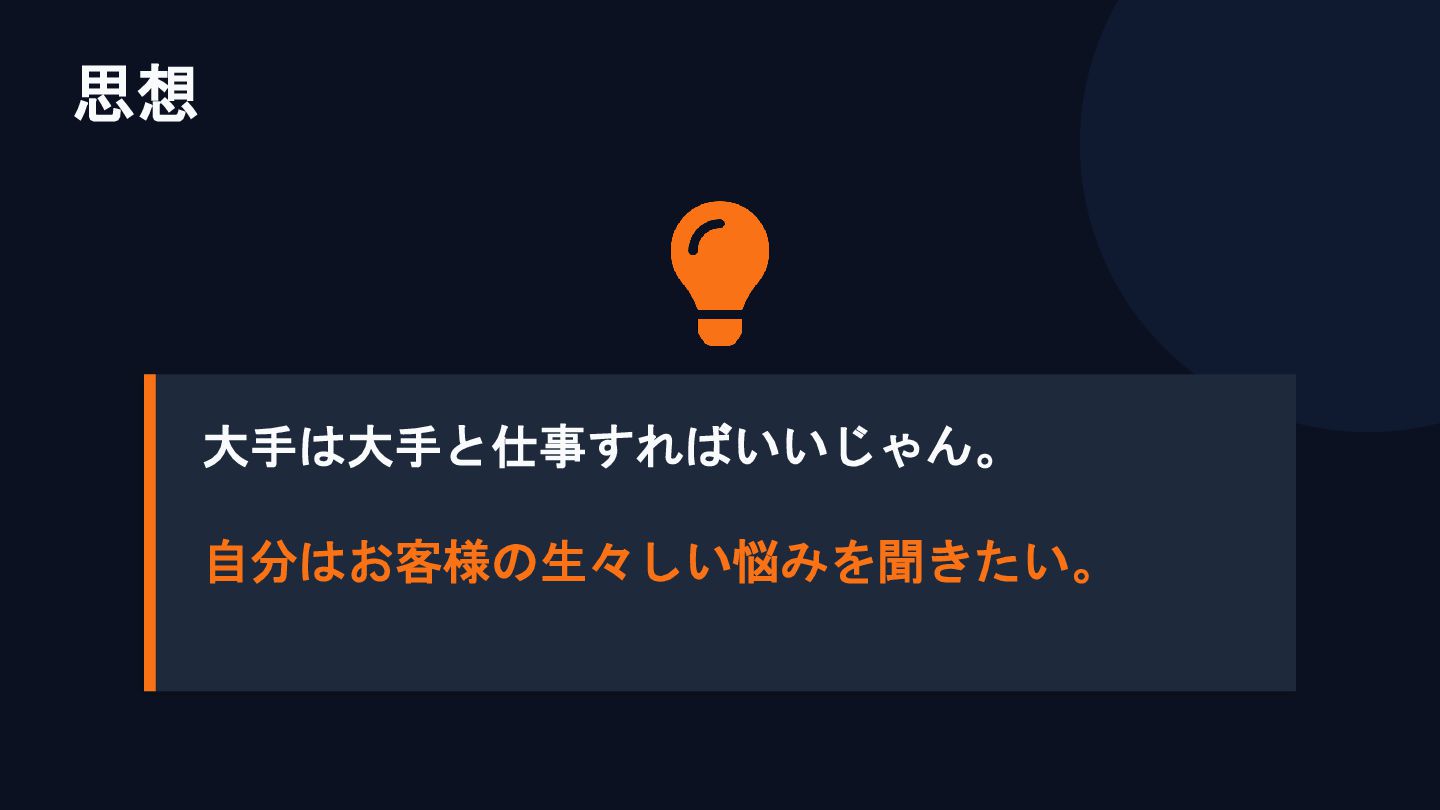 思想

大手は大手と仕事すればいいじゃん。

自分はお客様の生々しい悩みを聞きたい。